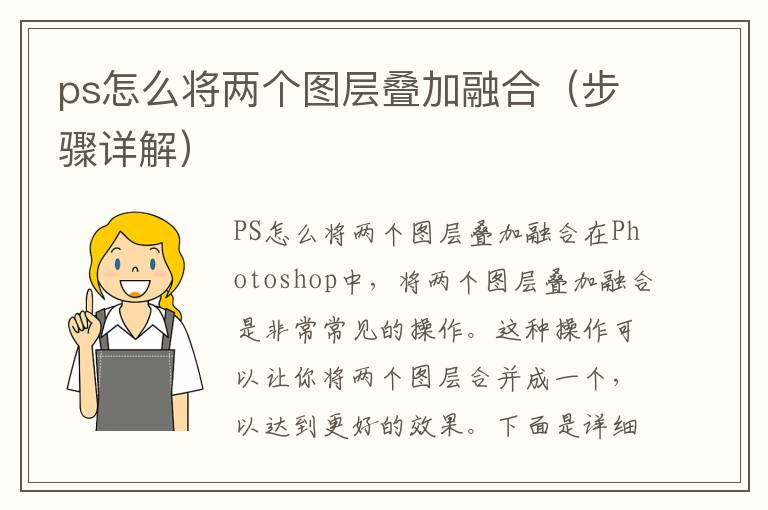 ps怎么将两个图层叠加融合（步骤详解）

PS怎么将两个图层叠加融合在Photoshop中，将两个图层叠加融合是非常常见的操作。这种操作可以让你将两个图层合并成一个，以达到更好的效果。下面是详细